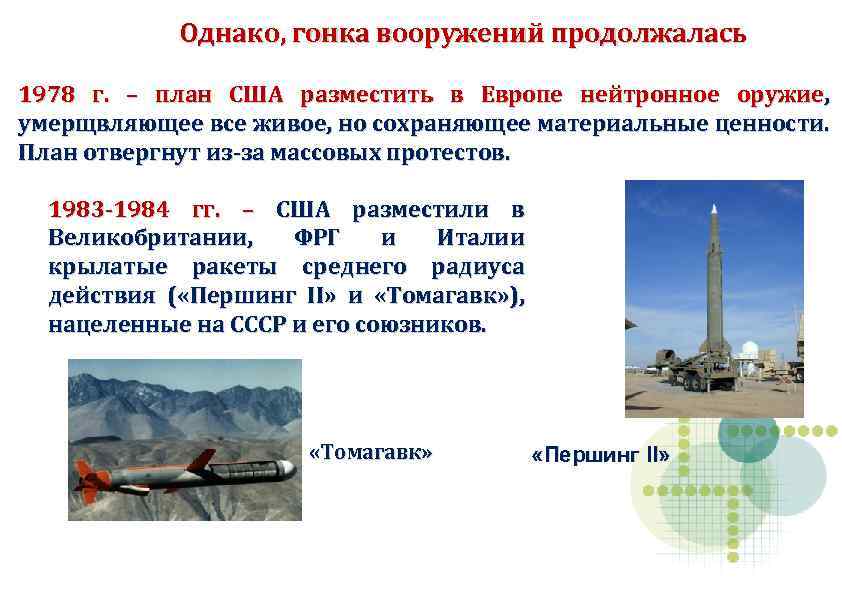 Однако, гонка вооружений продолжалась

1978 г. – план США разместить в Европе нейтронное оружие, умерщвляющее все живое, но сохраняющее материальные ценности. План отвергнут из-за массовых протестов.

1983-1984 гг. – США разместили в Великобритании, ФРГ и Италии крылатые ракеты среднего радиуса действия («Першинг II» и «Томагавк»), нацеленные на СССР и его союзников.

«Томагавк»

«Першинг II»